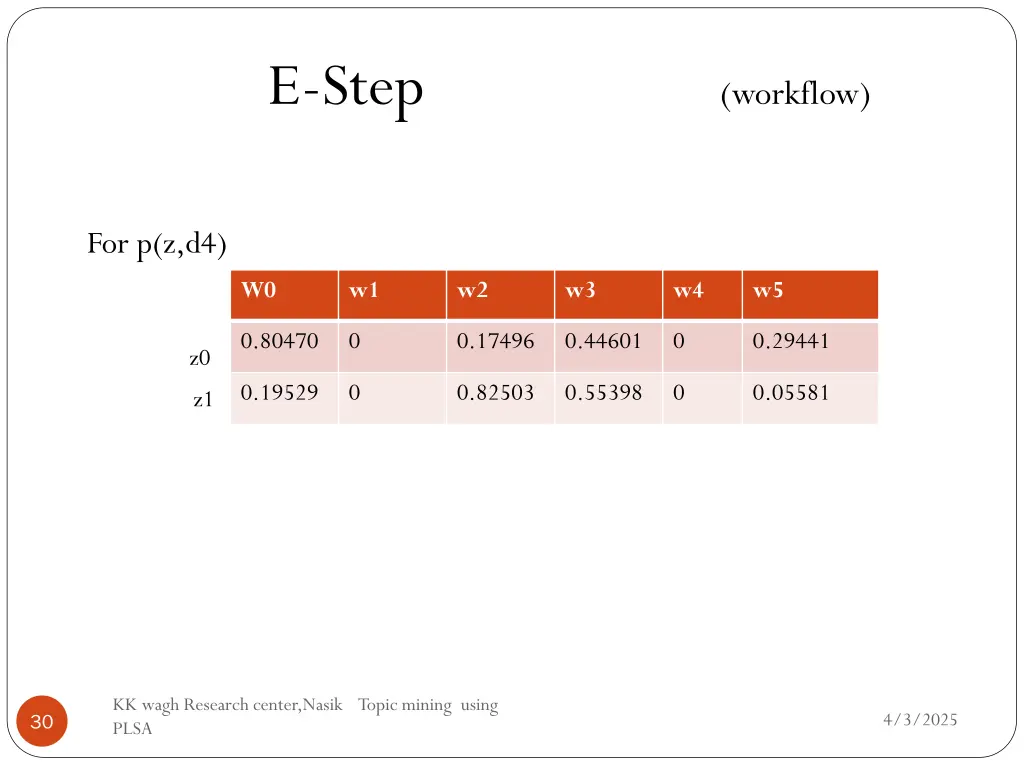 E-Step

(workflow)

For p(z,d4)

| | W0 | w1 | w2 | w3 | w4 | w5 |
|---|---|---|---|---|---|---|
| z0 | 0.80470 | 0 | 0.17496 | 0.44601 | 0 | 0.29441 |
| z1 | 0.19529 | 0 | 0.82503 | 0.55398 | 0 | 0.05581 |

30

KK wagh Research center,Nasik Topic mining using PLSA

4/3/2025